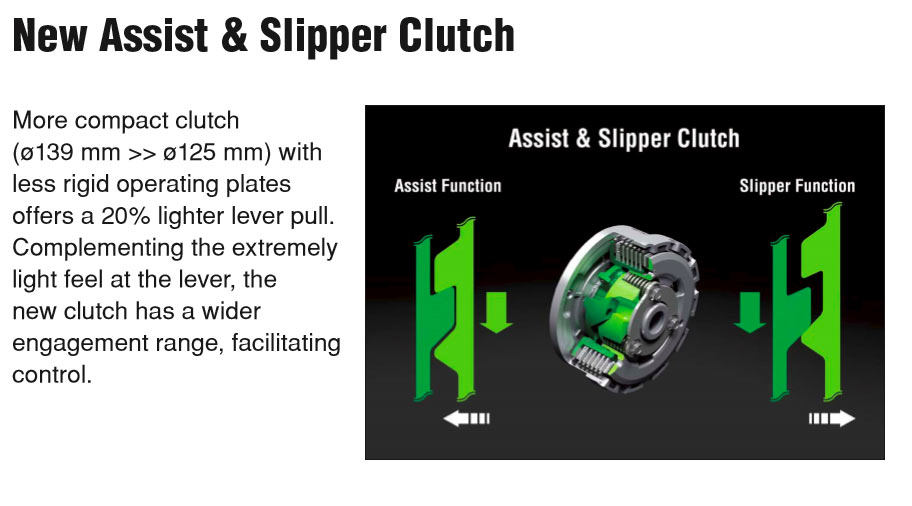 New Assist & Slipper Clutch

More compact clutch (ø139 mm >> ø125 mm) with less rigid operating plates offers a 20% lighter lever pull. Complementing the extremely light feel at the lever, the new clutch has a wider engagement range, facilitating control.

Assist & Slipper Clutch

Assist Function

Slipper Function